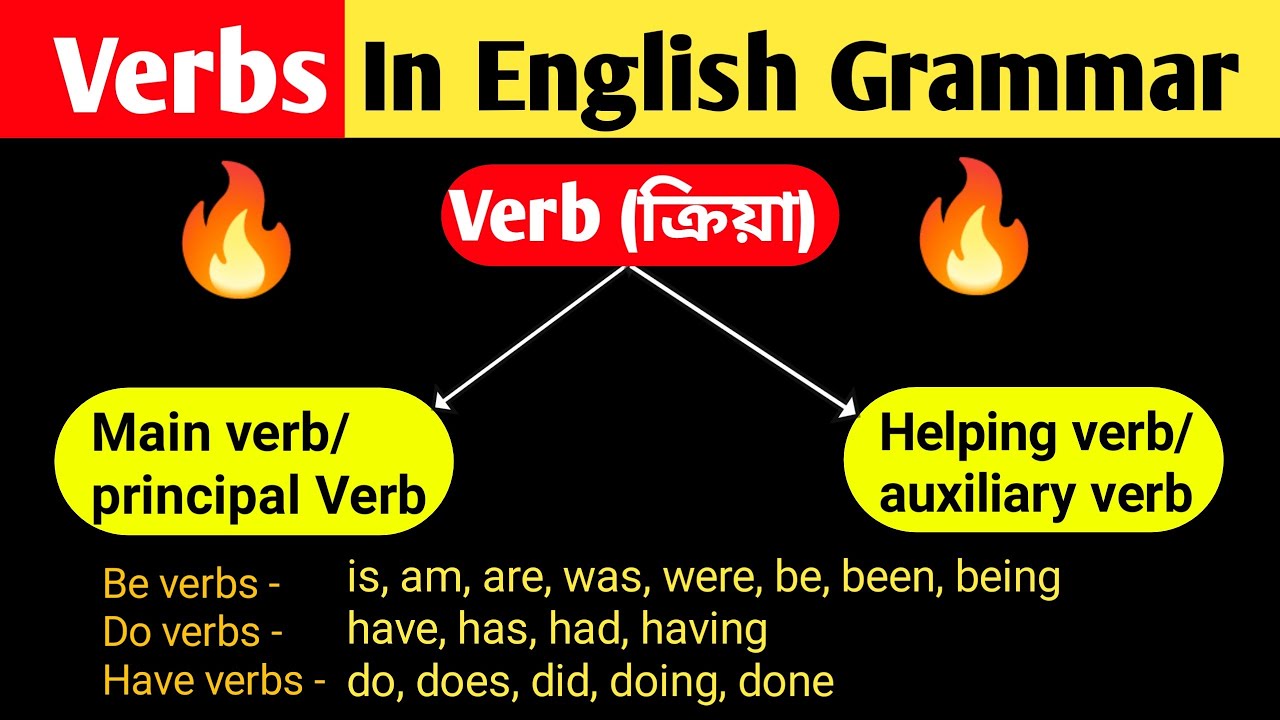 Verbs In English Grammar

Verb (ক্রিয়া)

Main verb/ principal Verb

Helping verb/ auxiliary verb

Be verbs - is, am, are, was, were, be, been, being
Do verbs - have, has, had, having
Have verbs - do, does, did, doing, done